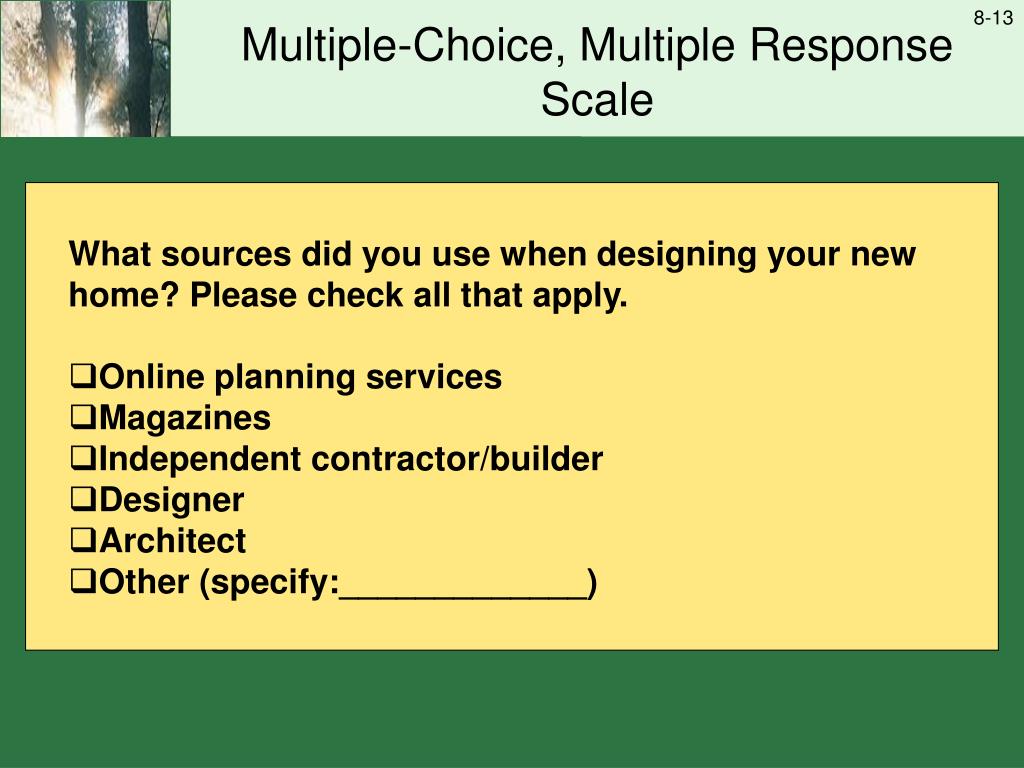 8-13

Multiple-Choice, Multiple Response Scale

What sources did you use when designing your new home? Please check all that apply.

❑Online planning services
❑Magazines
❑Independent contractor/builder
❑Designer
❑Architect
❑Other (specify:_____________)